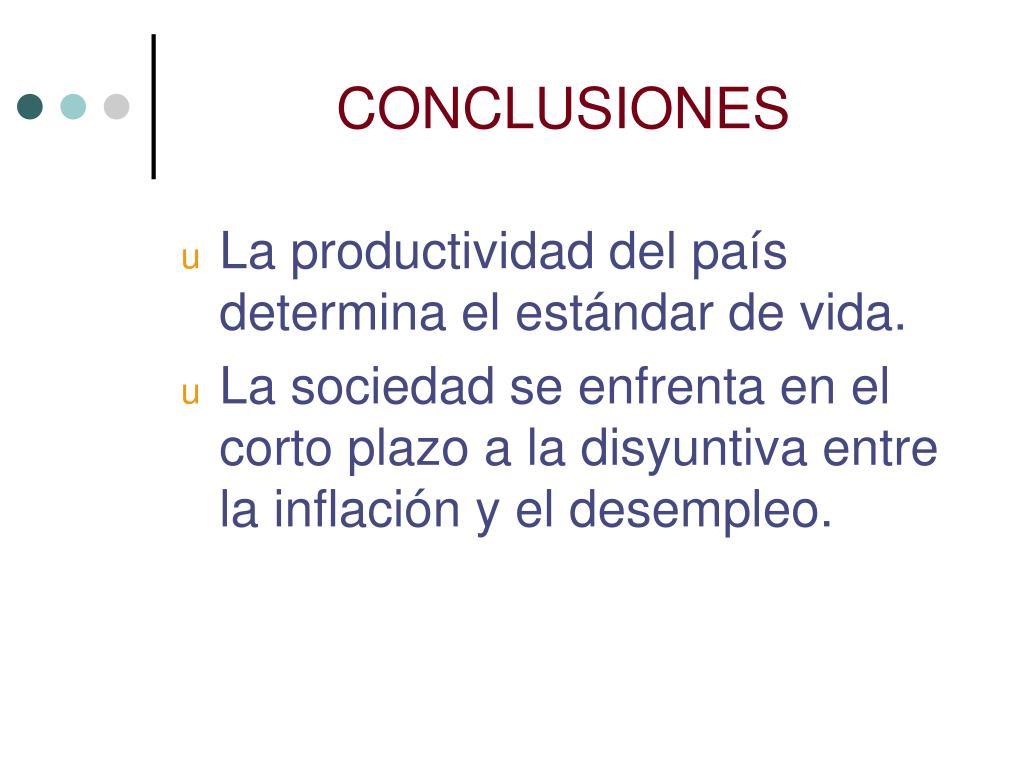 CONCLUSIONES

u La productividad del país determina el estándar de vida.

u La sociedad se enfrenta en el corto plazo a la disyuntiva entre la inflación y el desempleo.